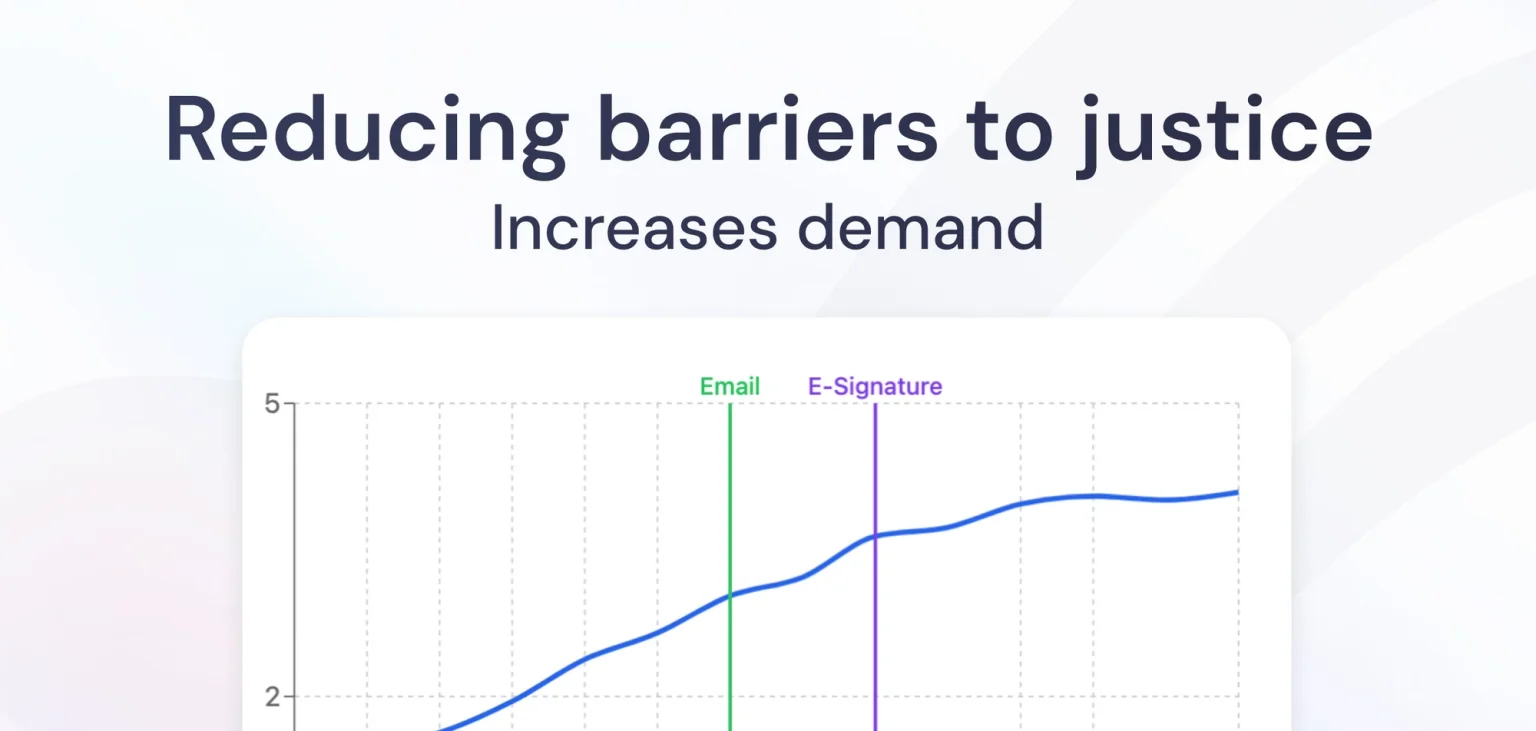 Reducing barriers to justice
Increases demand

Email
E-Signature
5
2